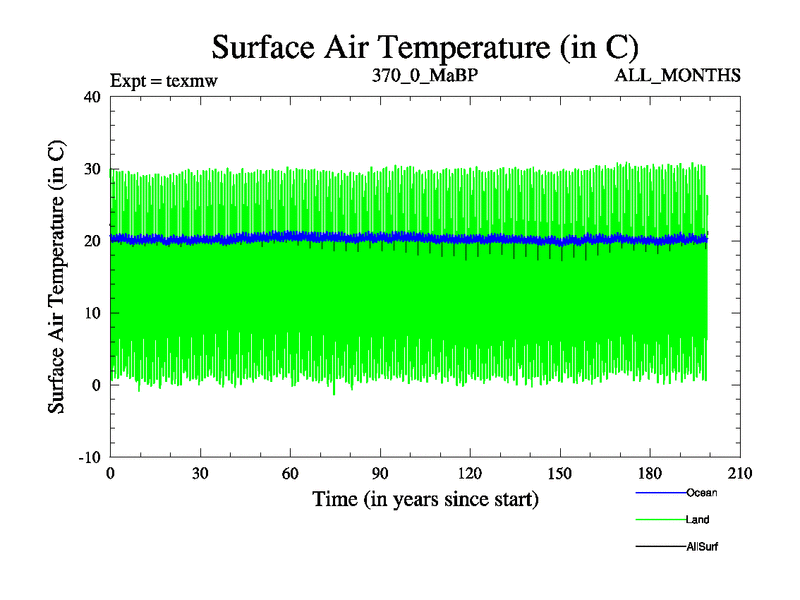 Surface Air Temperature (in C)

Expt = texmw

370_0_MaBP

ALL_MONTHS

Surface Air Temperature (in C)

40

30

20

10

0

-10

0

30

60

90

120

150

180

210

Time (in years since start)

Ocean

Land

AllSurf